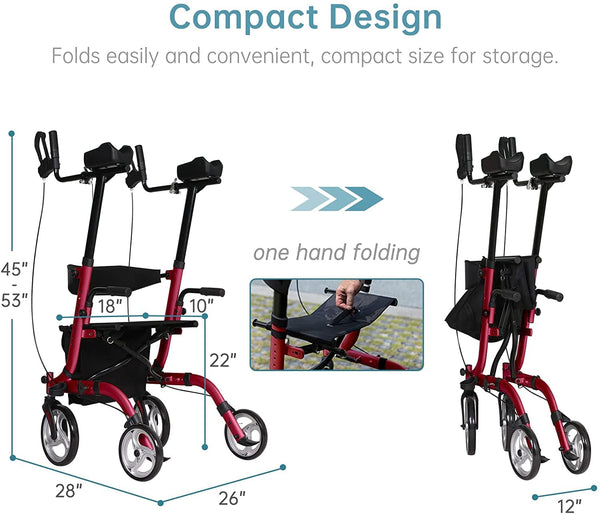 Compact Design

Folds easily and convenient, compact size for storage.

45"
-
53"

18"

10"

22"

28"

26"

one hand folding

12"